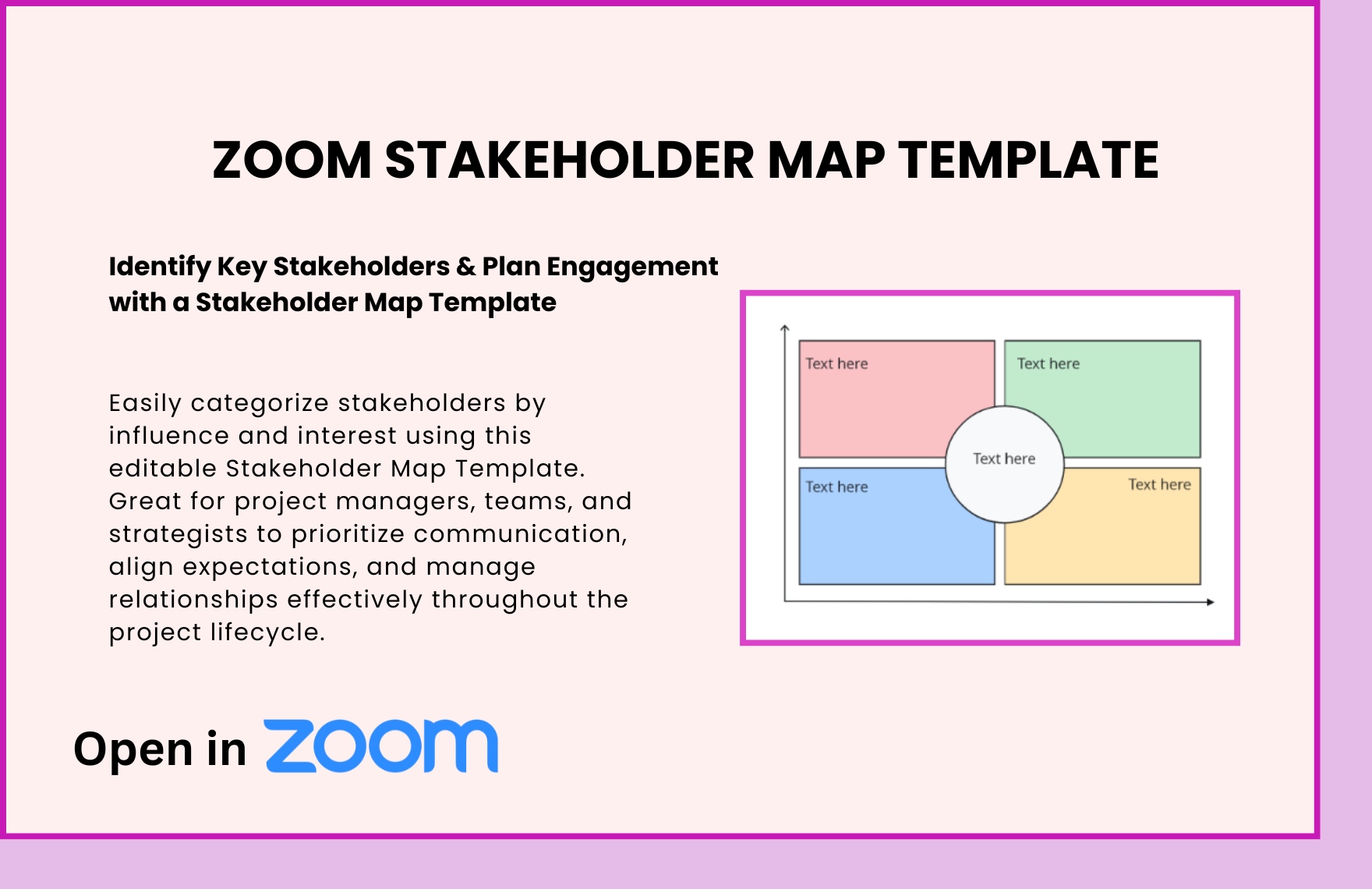 ZOOM STAKEHOLDER MAP TEMPLATE

Identify Key Stakeholders & Plan Engagement with a Stakeholder Map Template

Easily categorize stakeholders by influence and interest using this editable Stakeholder Map Template. Great for project managers, teams, and strategists to prioritize communication, align expectations, and manage relationships effectively throughout the project lifecycle.

Text here

Text here

Text here

Text here

Text here

Open in zoom